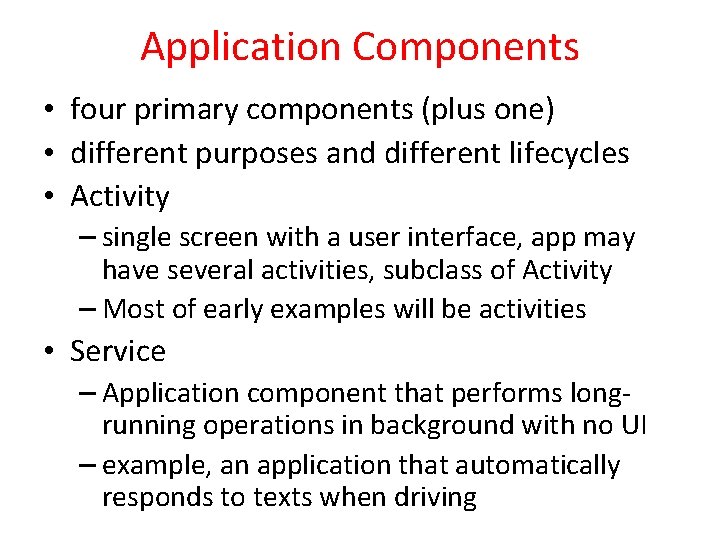 Application Components

• four primary components (plus one)
• different purposes and different lifecycles
• Activity
– single screen with a user interface, app may have several activities, subclass of Activity
– Most of early examples will be activities
• Service
– Application component that performs long-running operations in background with no UI
– example, an application that automatically responds to texts when driving